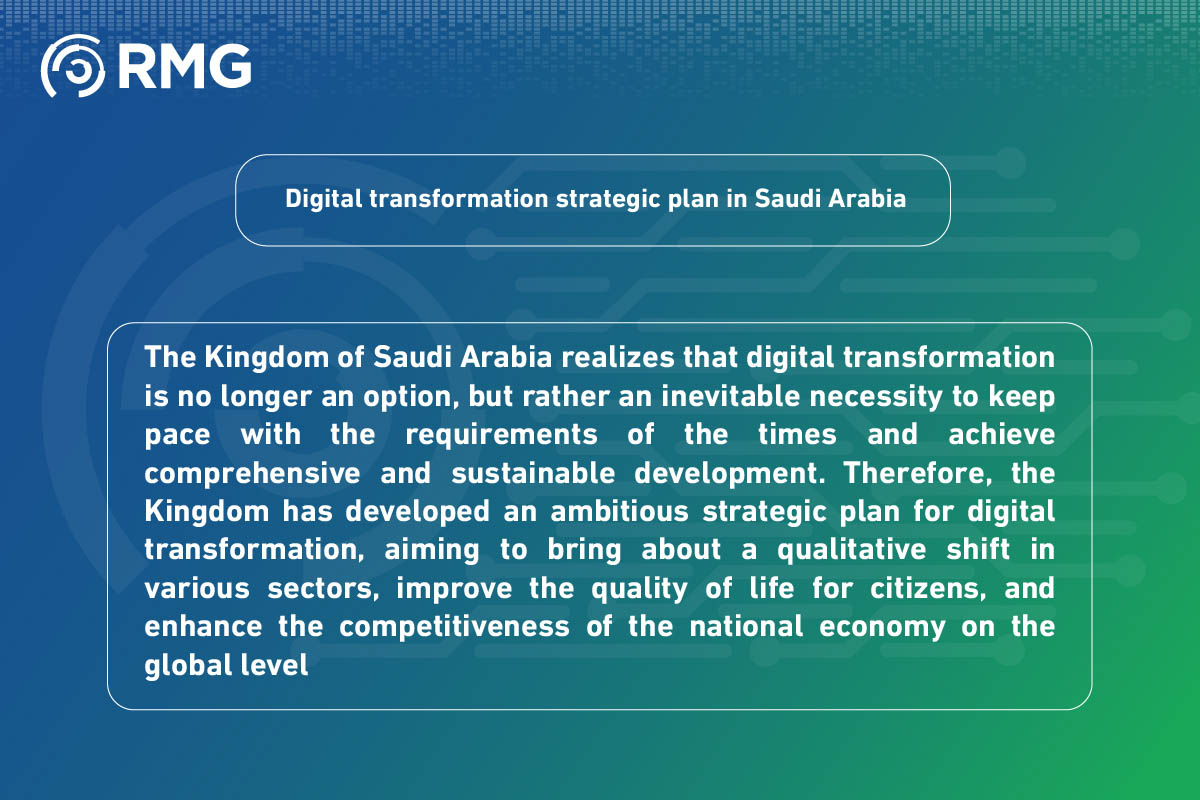 RMG

Digital transformation strategic plan in Saudi Arabia

The Kingdom of Saudi Arabia realizes that digital transformation is no longer an option, but rather an inevitable necessity to keep pace with the requirements of the times and achieve comprehensive and sustainable development. Therefore, the Kingdom has developed an ambitious strategic plan for digital transformation, aiming to bring about a qualitative shift in various sectors, improve the quality of life for citizens, and enhance the competitiveness of the national economy on the global level